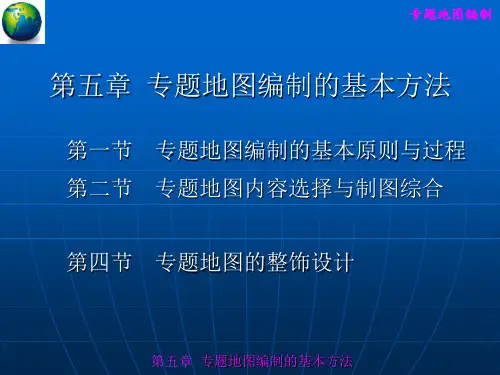 专题地图编制

第五章 专题地图编制的基本方法

第一节 专题地图编制的基本原则与过程

第二节 专题地图内容选择与制图综合

第四节 专题地图的整饰设计

第五章 专题地图编制的基本方法